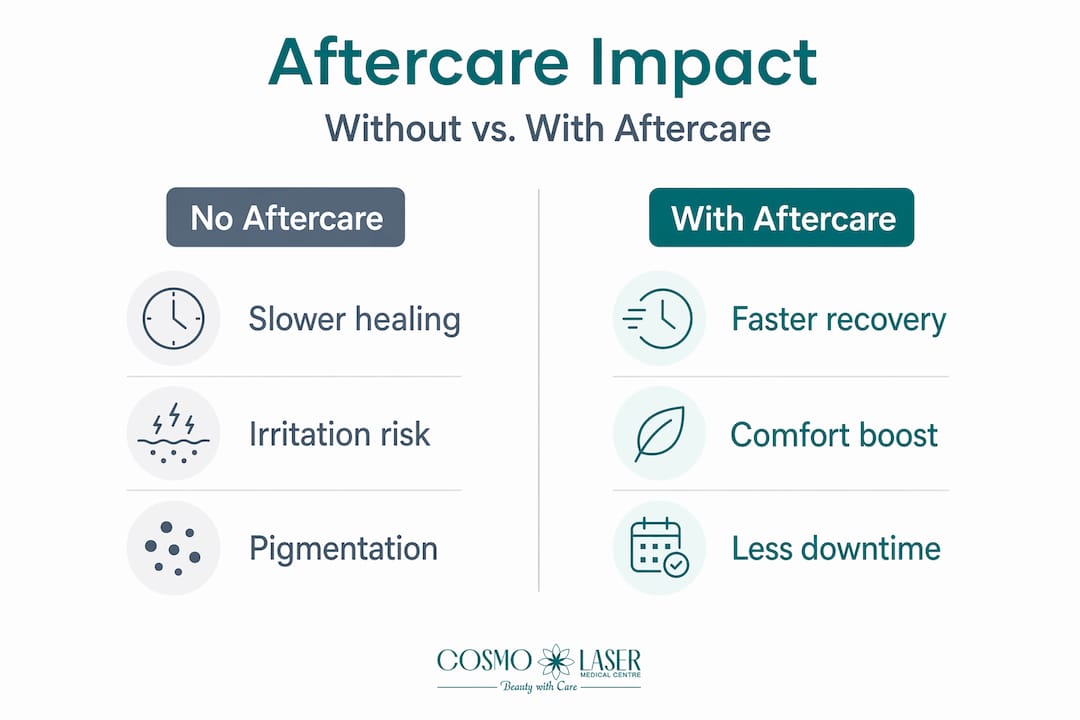 Aftercare Impact

Without vs. With Aftercare

No Aftercare

Slower healing

Irritation risk

Pigmentation

With Aftercare

Faster recovery

Comfort boost

Less downtime

COSMO LASER
MEDICAL CENTRE
Beauty with Care